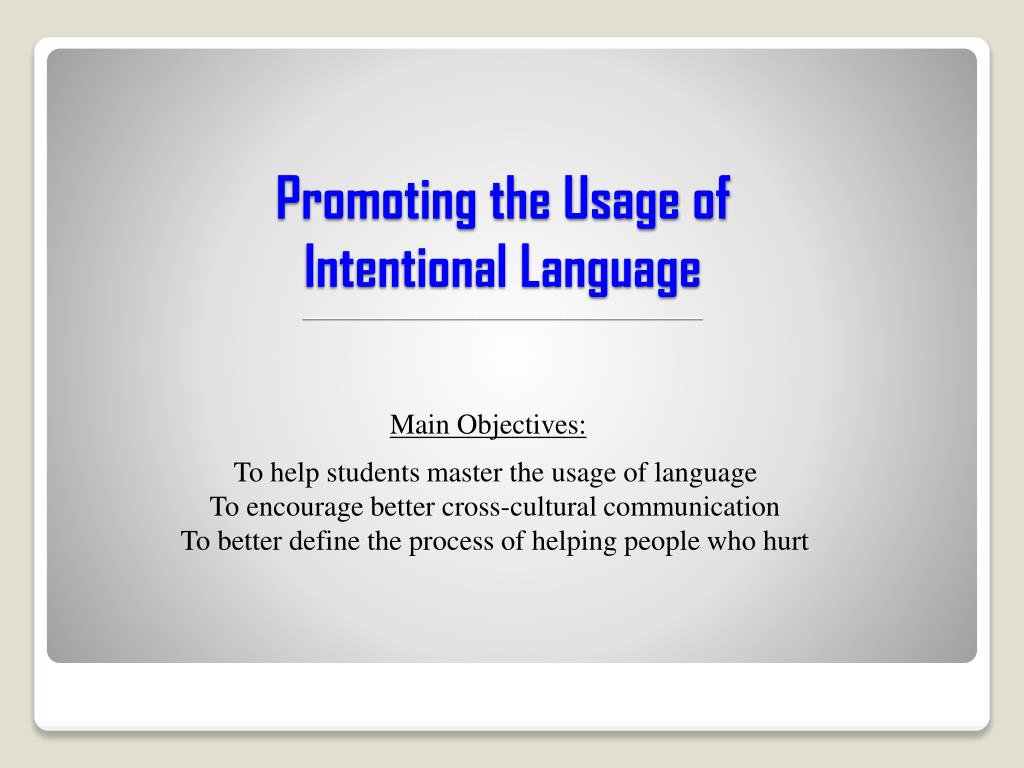 Promoting the Usage of Intentional Language

Main Objectives:

To help students master the usage of language
To encourage better cross-cultural communication
To better define the process of helping people who hurt